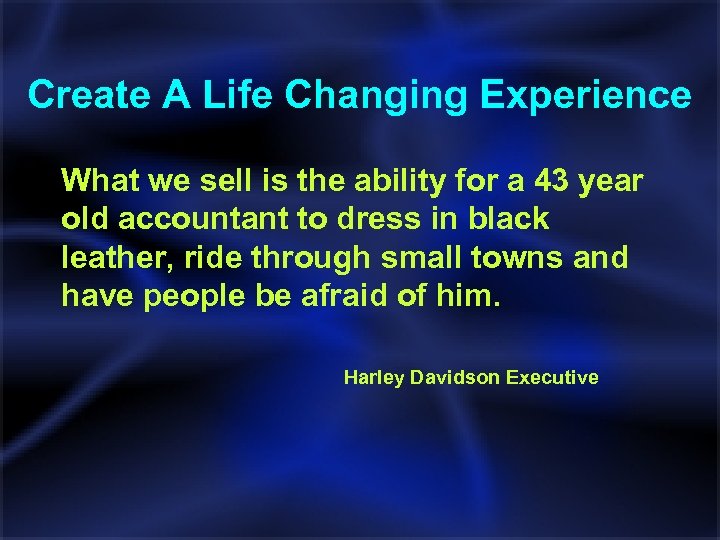 Create A Life Changing Experience

What we sell is the ability for a 43 year old accountant to dress in black leather, ride through small towns and have people be afraid of him.

Harley Davidson Executive